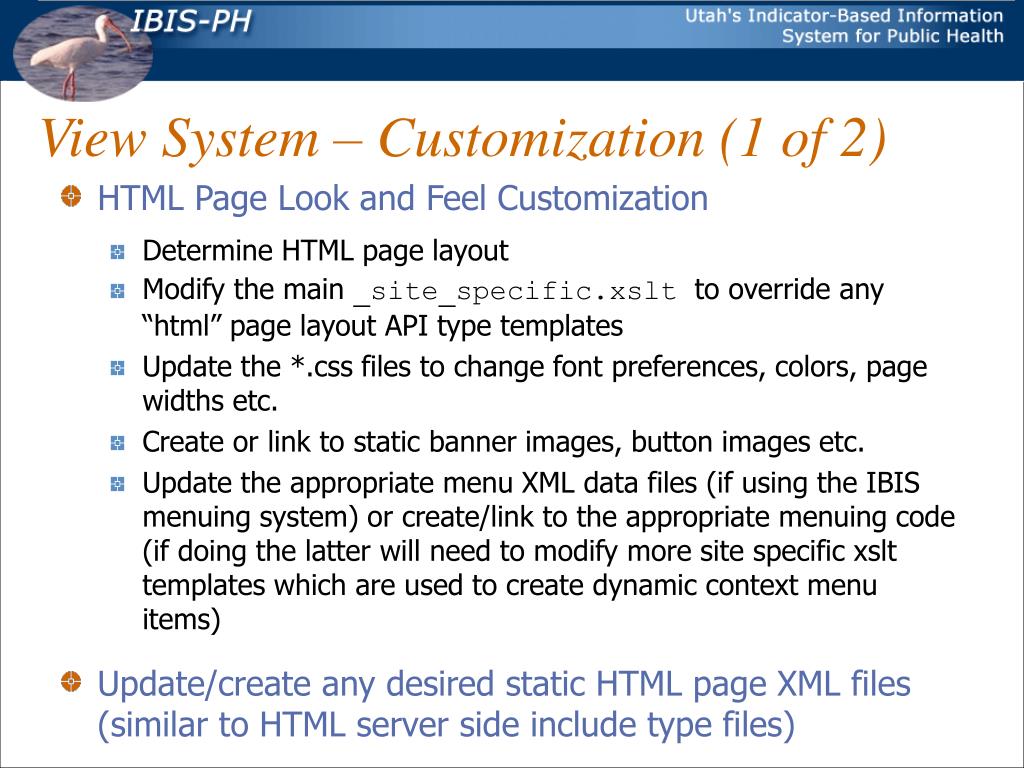 IBIS-PH

Utah's Indicator-Based Information System for Public Health

View System – Customization (1 of 2)

HTML Page Look and Feel Customization

Determine HTML page layout

Modify the main _site_specific.xslt to override any “html” page layout API type templates

Update the *.css files to change font preferences, colors, page widths etc.

Create or link to static banner images, button images etc.

Update the appropriate menu XML data files (if using the IBIS menuing system) or create/link to the appropriate menuing code (if doing the latter will need to modify more site specific xslt templates which are used to create dynamic context menu items)

Update/create any desired static HTML page XML files (similar to HTML server side include type files)